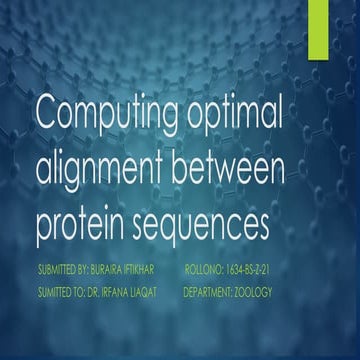 Computing optimal alignment between protein sequences

SUBMITTED BY: BURAIRA IFTIKHAR
ROLLONO: 1634-BS-Z-21
SUMITTED TO: DR. IRFANA LIAQAT
DEPARTMENT: ZOOLOGY